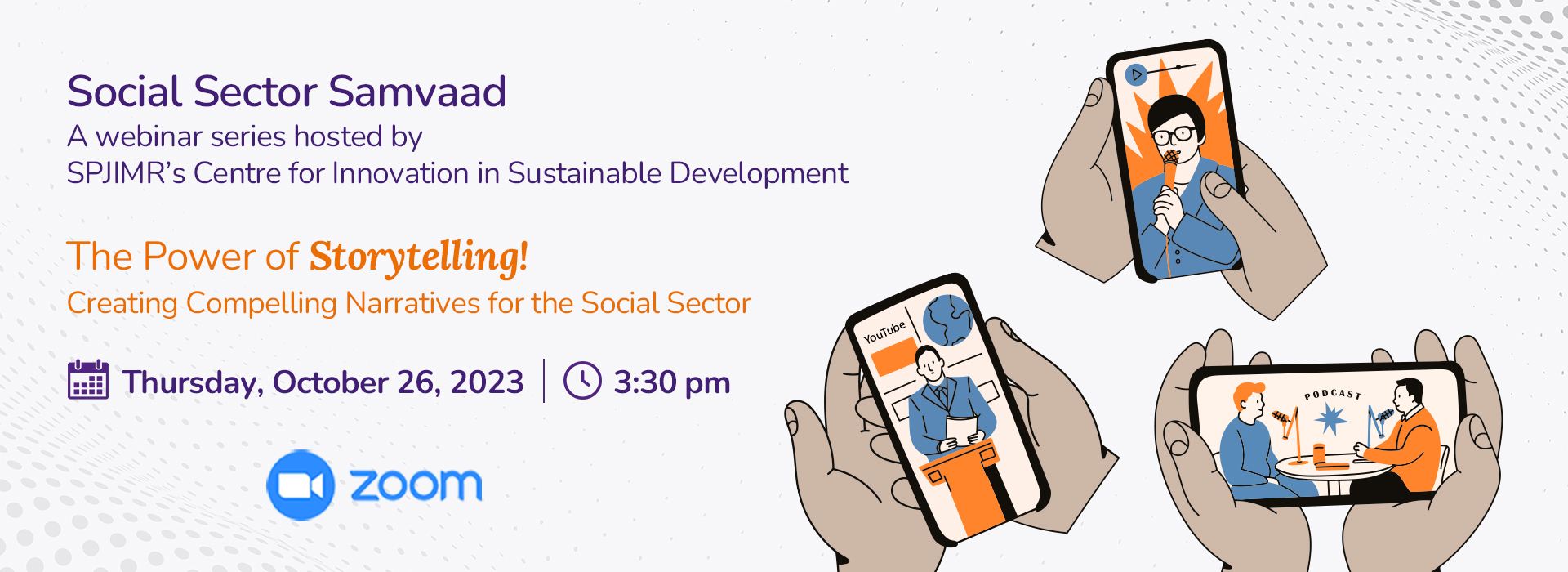 Social Sector Samvaad
A webinar series hosted by
SPJIMR's Centre for Innovation in Sustainable Development

The Power of Storytelling!
Creating Compelling Narratives for the Social Sector

Thursday, October 26, 2023 | 3:30 pm

zoom

YouTube

PODCAST